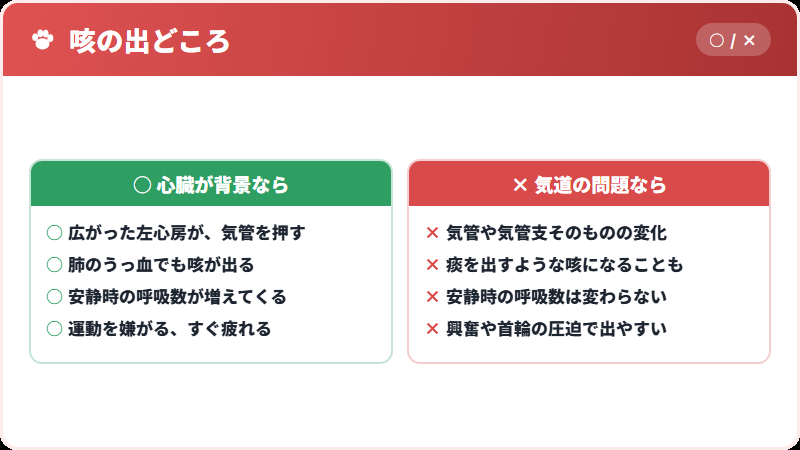 咳の出どころ

○ / ×

○ 心臓が背景なら

○ 広がった左心房が、気管を押す
○ 肺のうっ血でも咳が出る
○ 安静時の呼吸数が増えてくる
○ 運動を嫌がる、すぐ疲れる

× 気道の問題なら

× 気管や気管支そのものの変化
× 痰を出すような咳になることも
× 安静時の呼吸数は変わらない
× 興奮や首輪の圧迫で出やすい